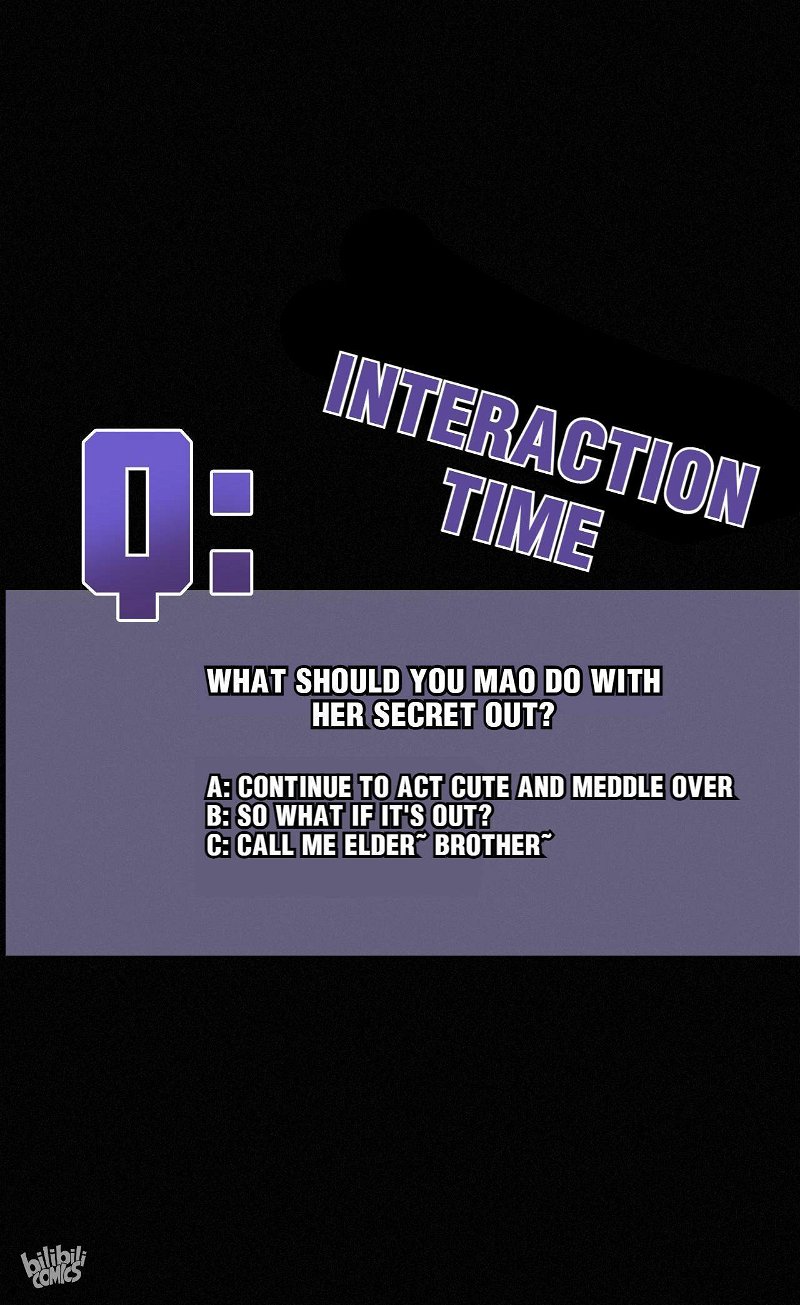 INTERACTION TIME

Q:

WHAT SHOULD YOU MAO DO WITH HER SECRET OUT?

A: CONTINUE TO ACT CUTE AND MEDDLE OVER
B: SO WHAT IF IT'S OUT?
C: CALL ME ELDER~ BROTHER~

bilibili COMICS